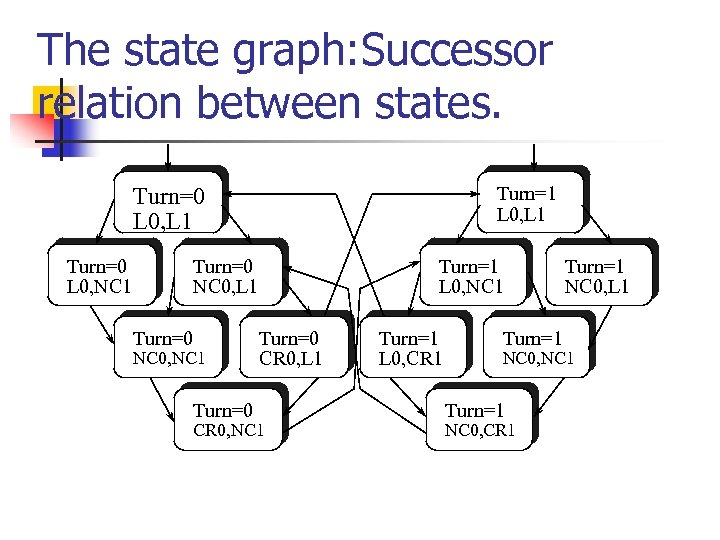 The state graph:Successor relation between states.

Turn=0
L0,L1

Turn=1
L0,L1

Turn=0
L0,NC1

Turn=0
NC0,L1

Turn=1
L0,NC1

Turn=1
NC0,L1

Turn=0
NC0,NC1

Turn=0
CR0,L1

Turn=1
L0,CR1

Turn=1
NC0,NC1

Turn=0
CR0,NC1

Turn=1
NC0,CR1